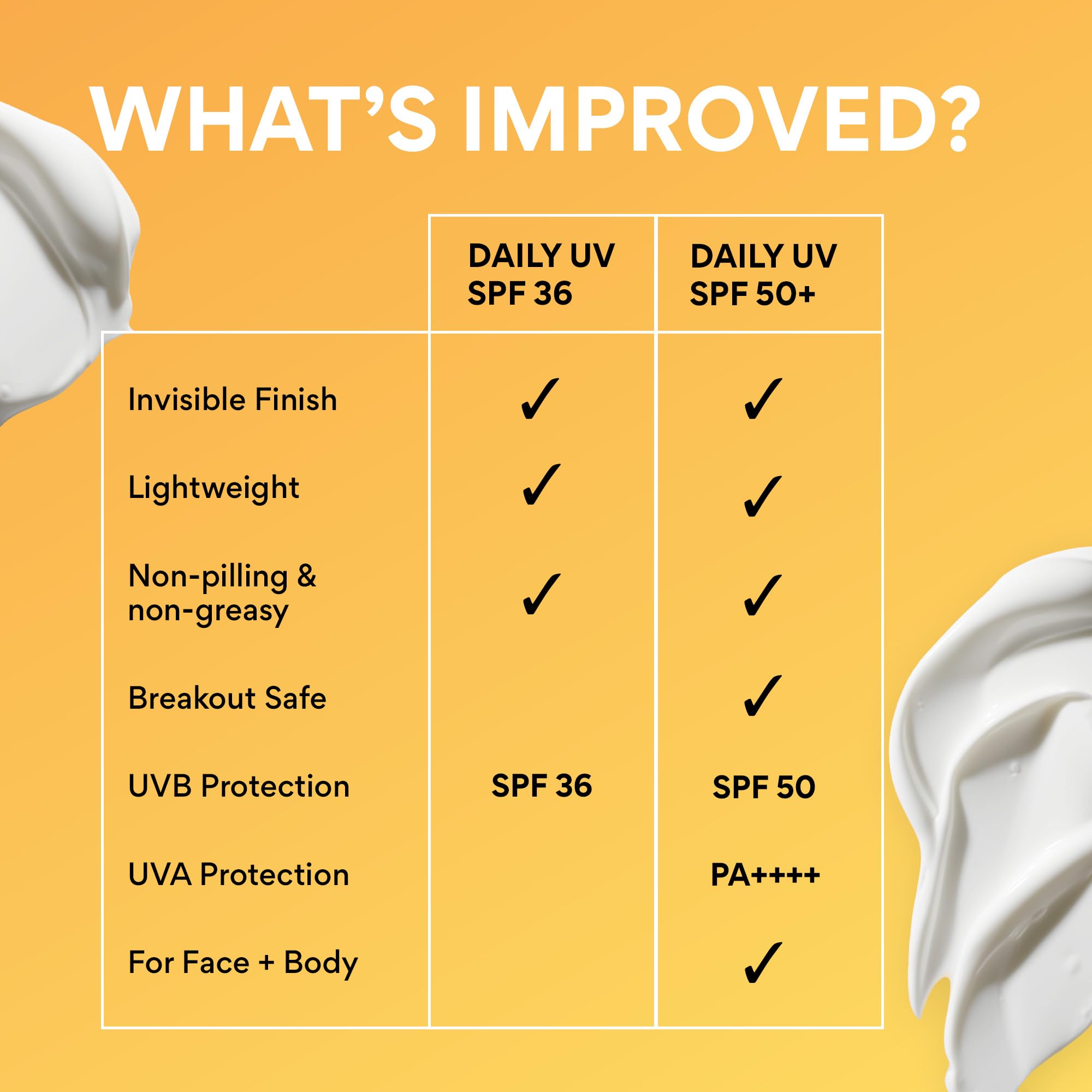 WHAT'S IMPROVED?

| | DAILY UV SPF 36 | DAILY UV SPF 50+ |
|---|---|---|
| Invisible Finish | ✓ | ✓ |
| Lightweight | ✓ | ✓ |
| Non-pilling & non-greasy | ✓ | ✓ |
| Breakout Safe | | ✓ |
| UVB Protection | SPF 36 | SPF 50 |
| UVA Protection | | PA++++ |
| For Face + Body | | ✓ |